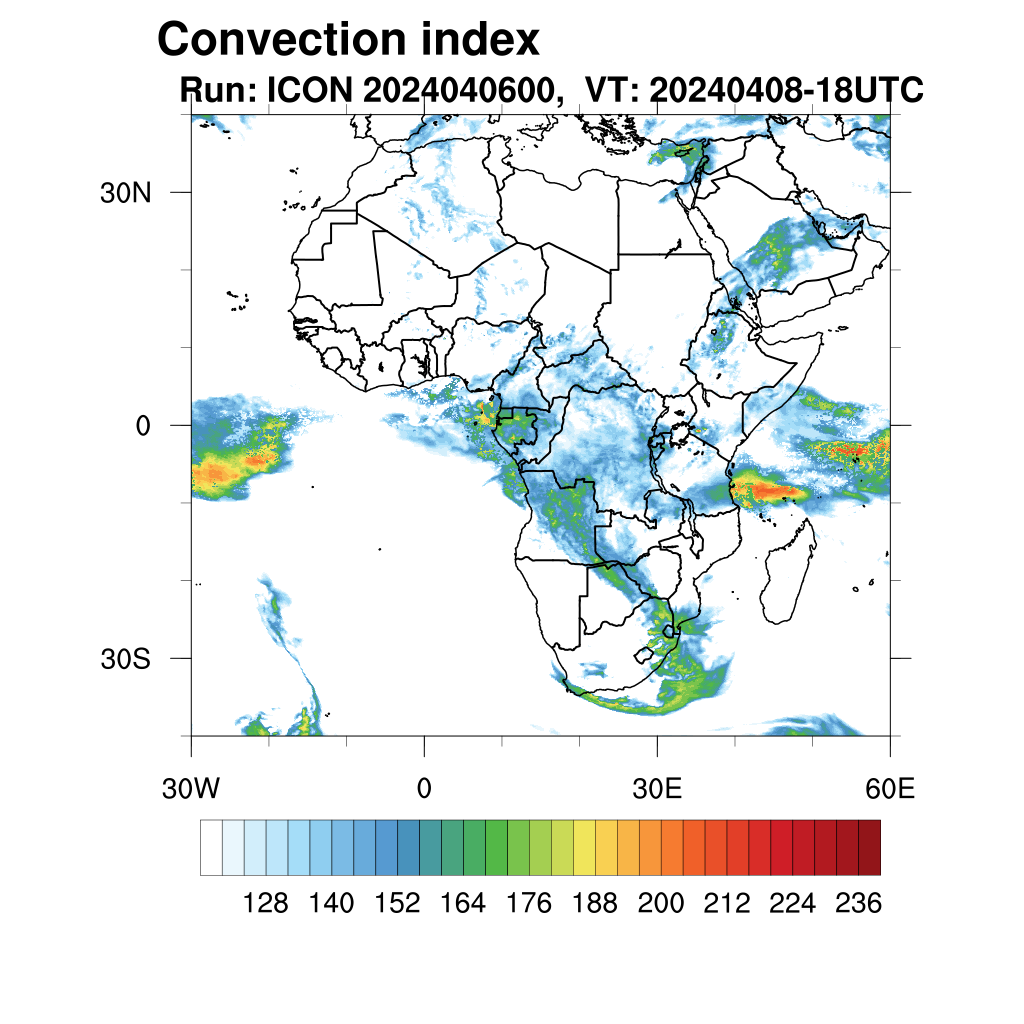 Convection index
Run: ICON 2024040600, VT: 20240408-18UTC

30N
0
30S

30W
0
30E
60E

128 140 152 164 176 188 200 212 224 236